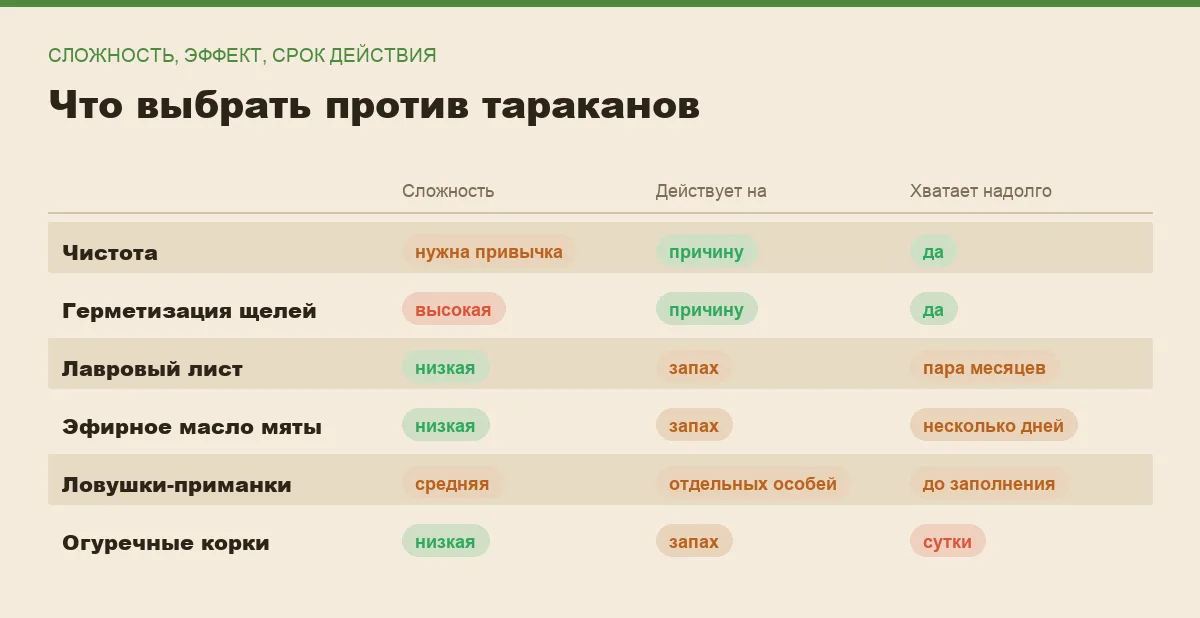 СЛОЖНОСТЬ, ЭФФЕКТ, СРОК ДЕЙСТВИЯ

Что выбрать против тараканов

| | Сложность | Действует на | Хватает надолго |
|---|---|---|---|
| Чистота | нужна привычка | причину | да |
| Герметизация щелей | высокая | причину | да |
| Лавровый лист | низкая | запах | пара месяцев |
| Эфирное масло мяты | низкая | запах | несколько дней |
| Ловушки-приманки | средняя | отдельных особей | до заполнения |
| Огуречные корки | низкая | запах | сутки |